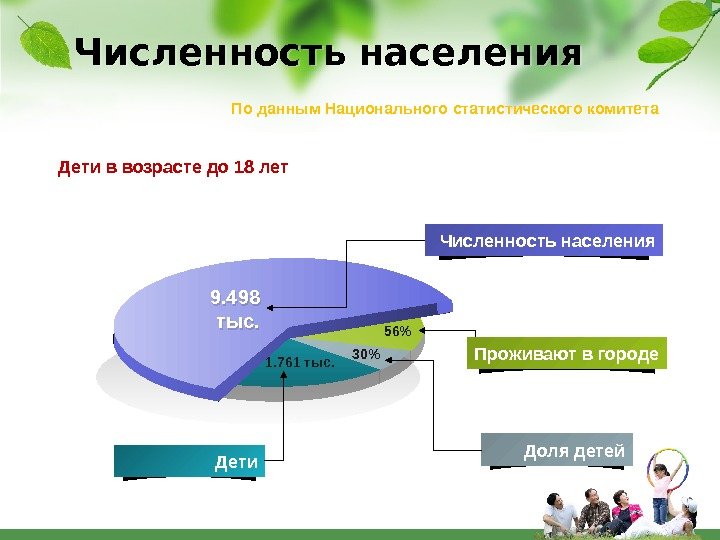 Численность населения

По данным Национального статистического комитета

Дети в возрасте до 18 лет

Численность населения

9.498 тыс.

56%

30%

1.761 тыс.

Проживают в городе

Доля детей

Дети